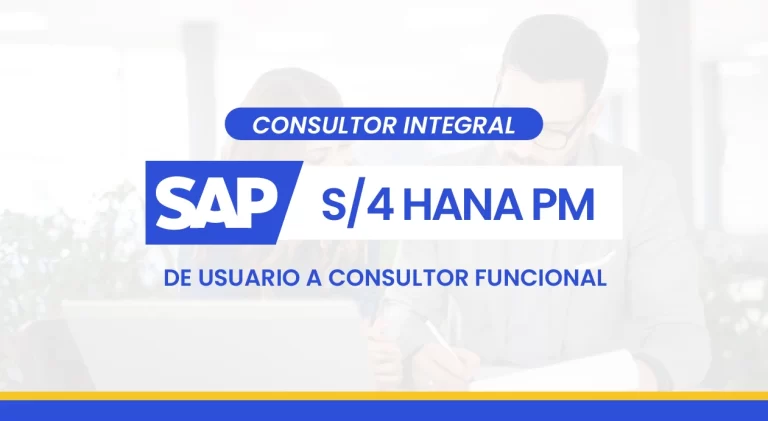 CONSULTOR INTEGRAL

SAP S/4 HANA PM

DE USUARIO A CONSULTOR FUNCIONAL